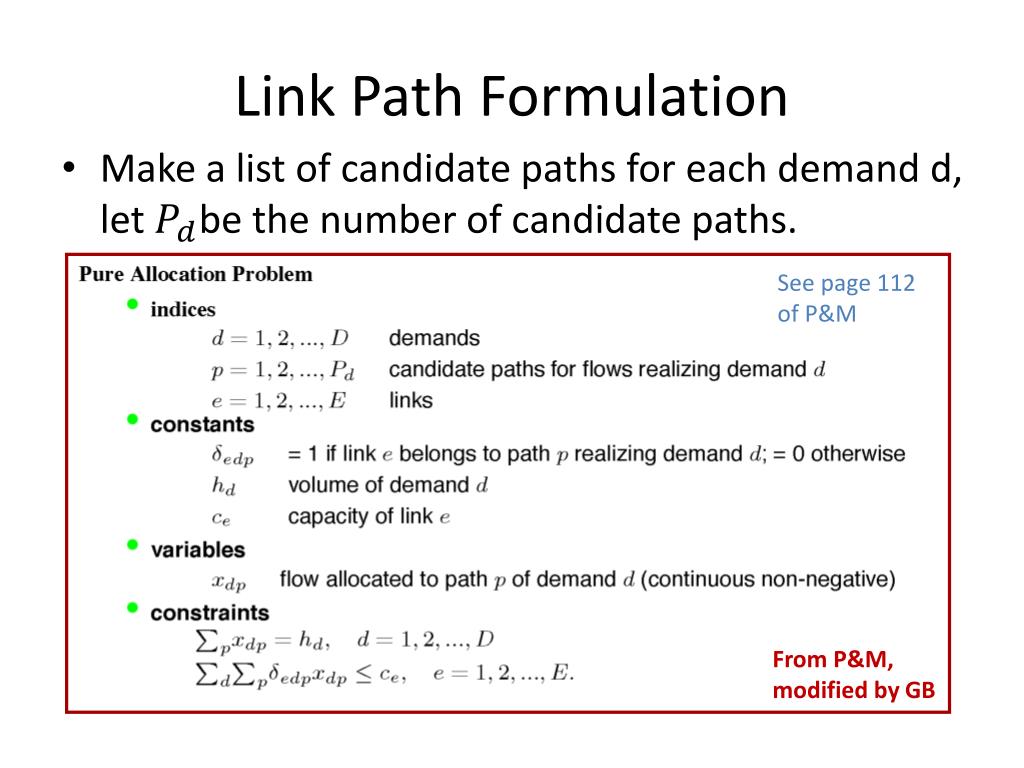 Link Path Formulation

• Make a list of candidate paths for each demand d, let $P_d$ be the number of candidate paths.

Pure Allocation Problem

See page 112 of P&M

• indices

$d = 1, 2, ..., D$ demands

$p = 1, 2, ..., P_d$ candidate paths for flows realizing demand $d$

$e = 1, 2, ..., E$ links

• constants

$\delta_{edp}$ = 1 if link $e$ belongs to path $p$ realizing demand $d$; = 0 otherwise

$h_d$ volume of demand $d$

$c_e$ capacity of link $e$

• variables

$x_{dp}$ flow allocated to path $p$ of demand $d$ (continuous non-negative)

• constraints

$\sum_p x_{dp} = h_d, \quad d = 1, 2, ..., D$

$\sum_d \sum_p \delta_{edp} x_{dp} \leq c_e, \quad e = 1, 2, ..., E.$

From P&M, modified by GB